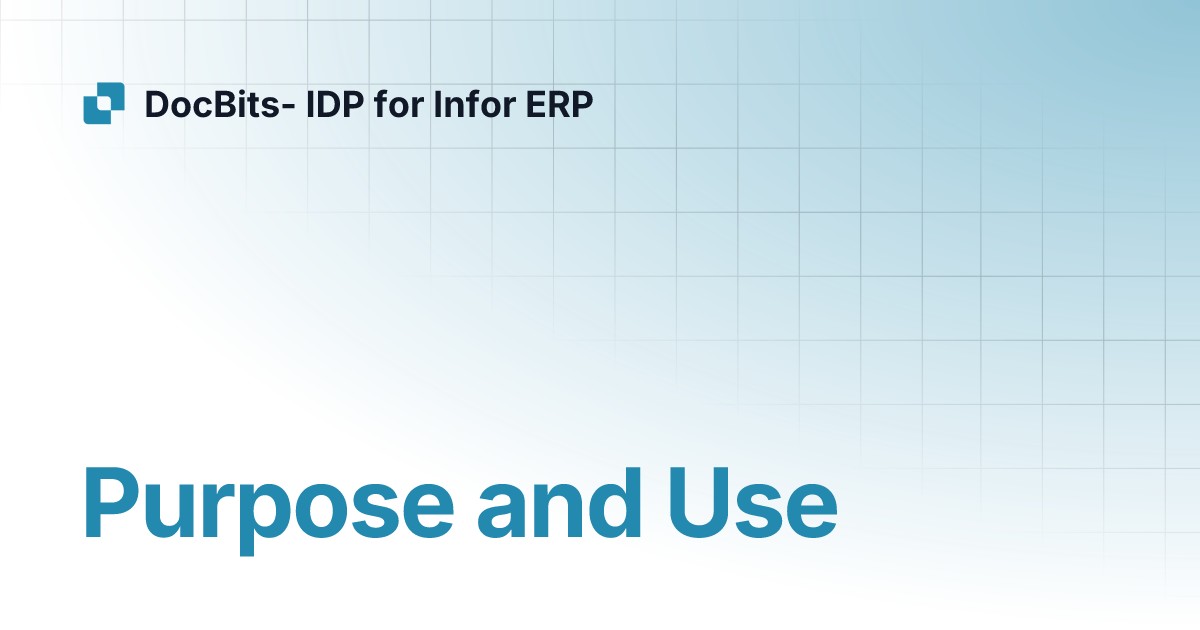 DocBits- IDP for Infor ERP

Purpose and Use